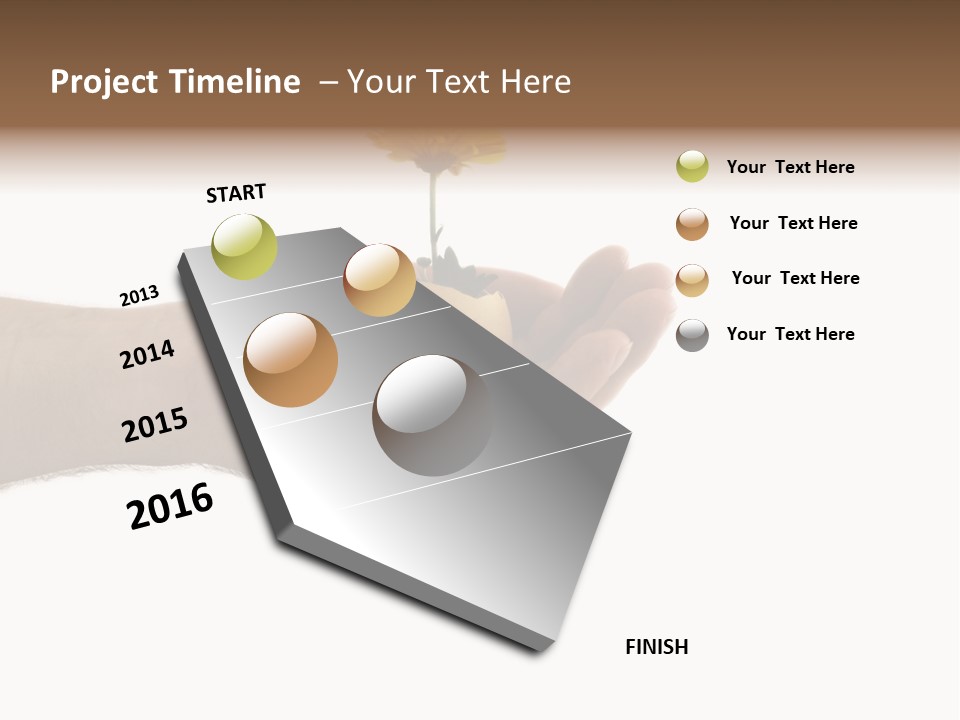 Project Timeline – Your Text Here

START

2013

2014

2015

2016

FINISH

Your Text Here

Your Text Here

Your Text Here

Your Text Here